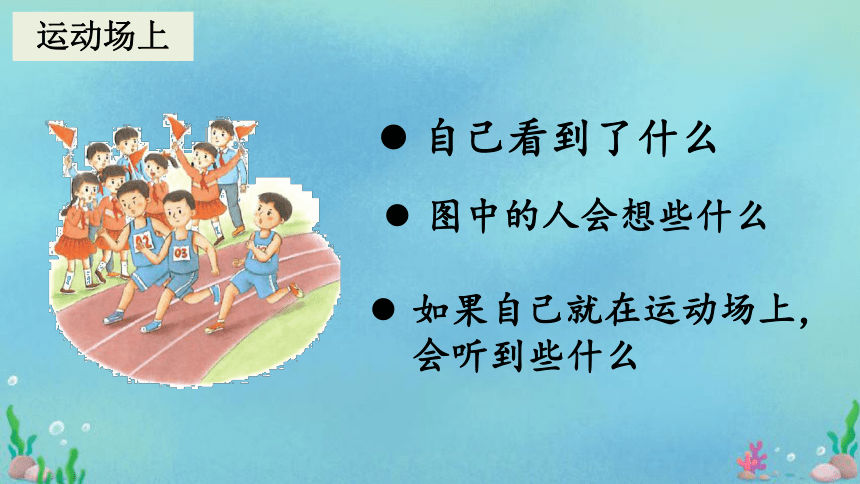 运动场上

02

03

● 自己看到了什么

● 图中的人会想些什么

● 如果自己就在运动场上，会听到些什么